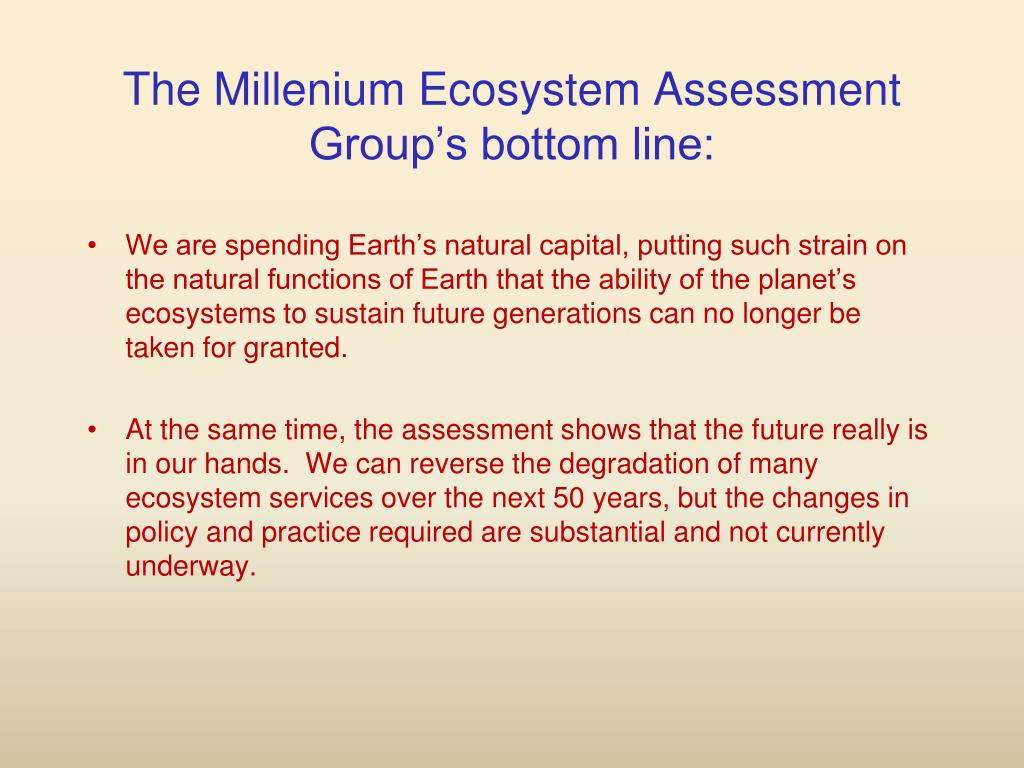 The Millenium Ecosystem Assessment Group’s bottom line:

• We are spending Earth’s natural capital, putting such strain on the natural functions of Earth that the ability of the planet’s ecosystems to sustain future generations can no longer be taken for granted.

• At the same time, the assessment shows that the future really is in our hands. We can reverse the degradation of many ecosystem services over the next 50 years, but the changes in policy and practice required are substantial and not currently underway.